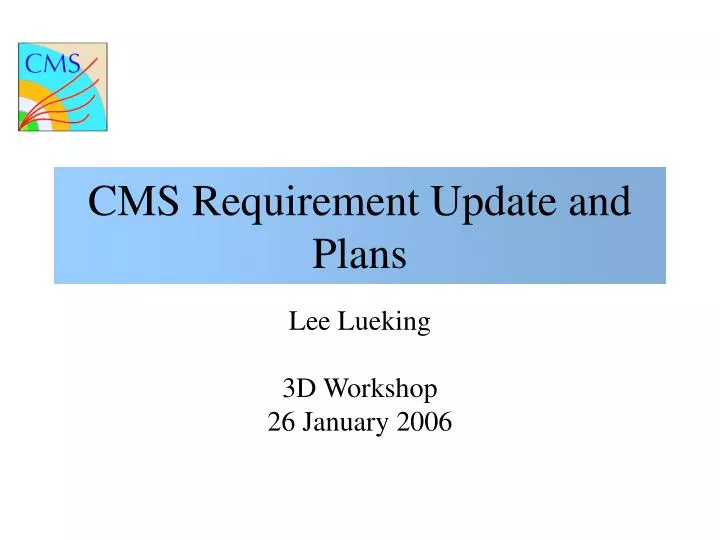 CMS

CMS Requirement Update and Plans

Lee Lueking

3D Workshop
26 January 2006